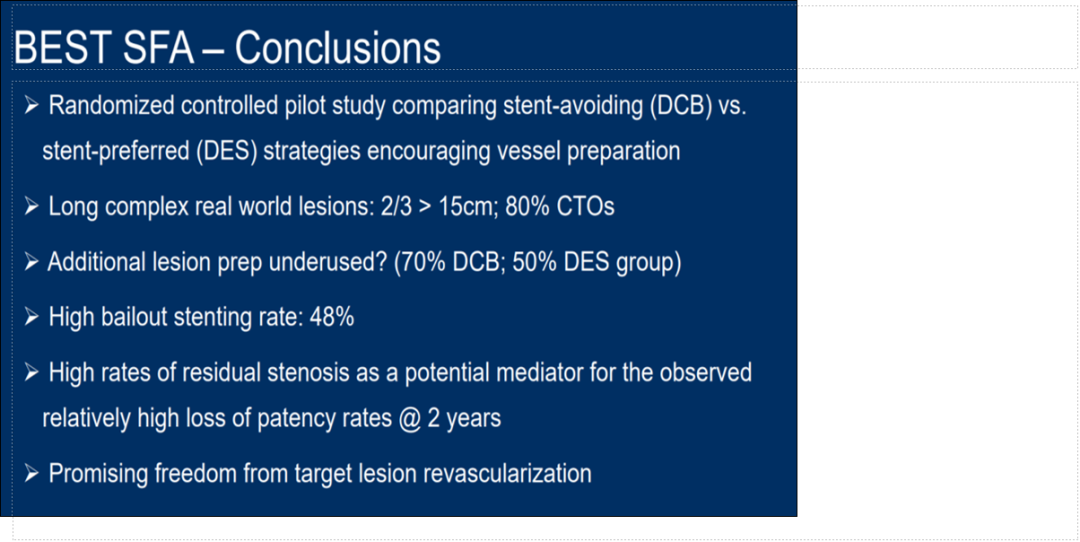 BEST SFA – Conclusions

➢ Randomized controlled pilot study comparing stent-avoiding (DCB) vs. stent-preferred (DES) strategies encouraging vessel preparation

➢ Long complex real world lesions: 2/3 > 15cm; 80% CTOs

➢ Additional lesion prep underused? (70% DCB; 50% DES group)

➢ High bailout stenting rate: 48%

➢ High rates of residual stenosis as a potential mediator for the observed relatively high loss of patency rates @ 2 years

➢ Promising freedom from target lesion revascularization